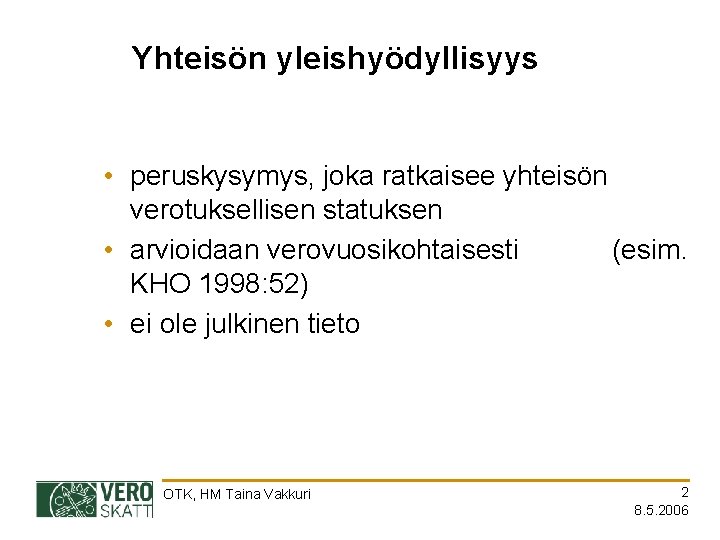 Yhteisön yleishyödyllisyys

• peruskysymys, joka ratkaisee yhteisön verotuksellisen statuksen
• arvioidaan verovuosikohtaisesti (esim. KHO 1998:52)
• ei ole julkinen tieto

VERO SKATT

OTK, HM Taina Vakkuri

2
8.5.2006